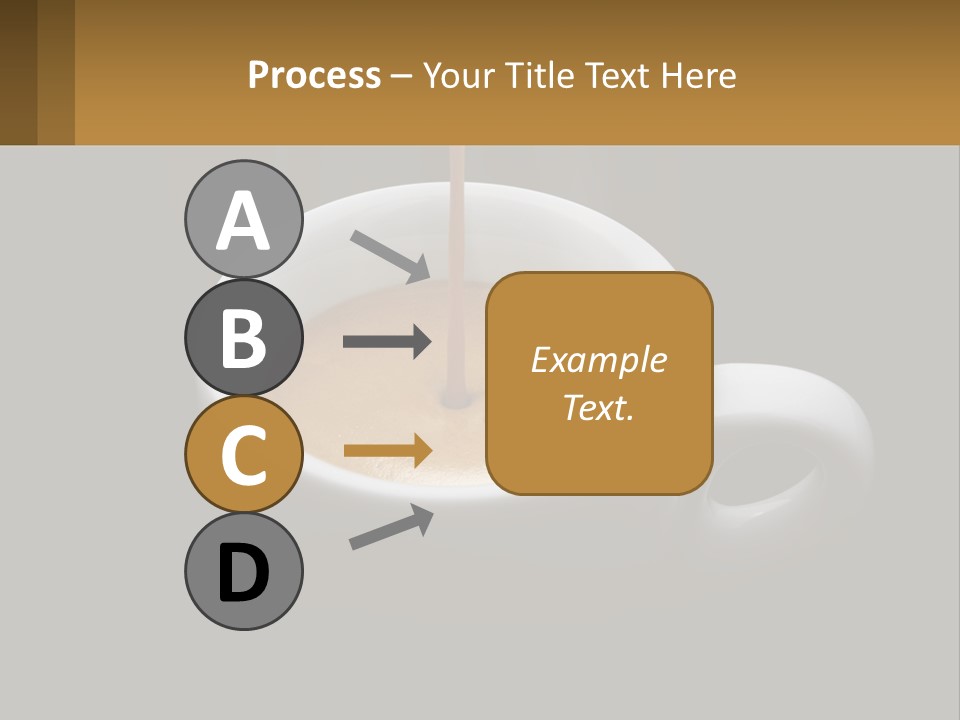 Process – Your Title Text Here

A

B

C

D

Example Text.